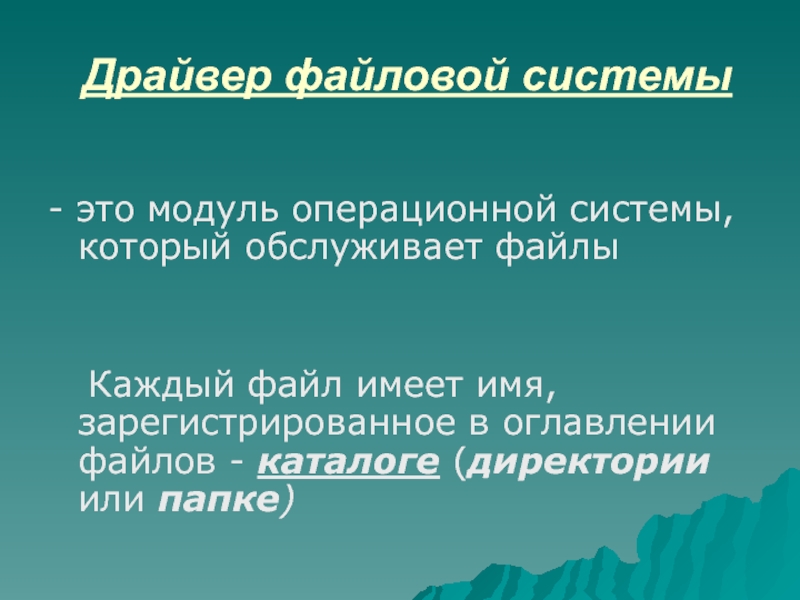 Драйвер файловой системы

- это модуль операционной системы, который обслуживает файлы

Каждый файл имеет имя, зарегистрированное в оглавлении файлов - каталоге (директории или папке)